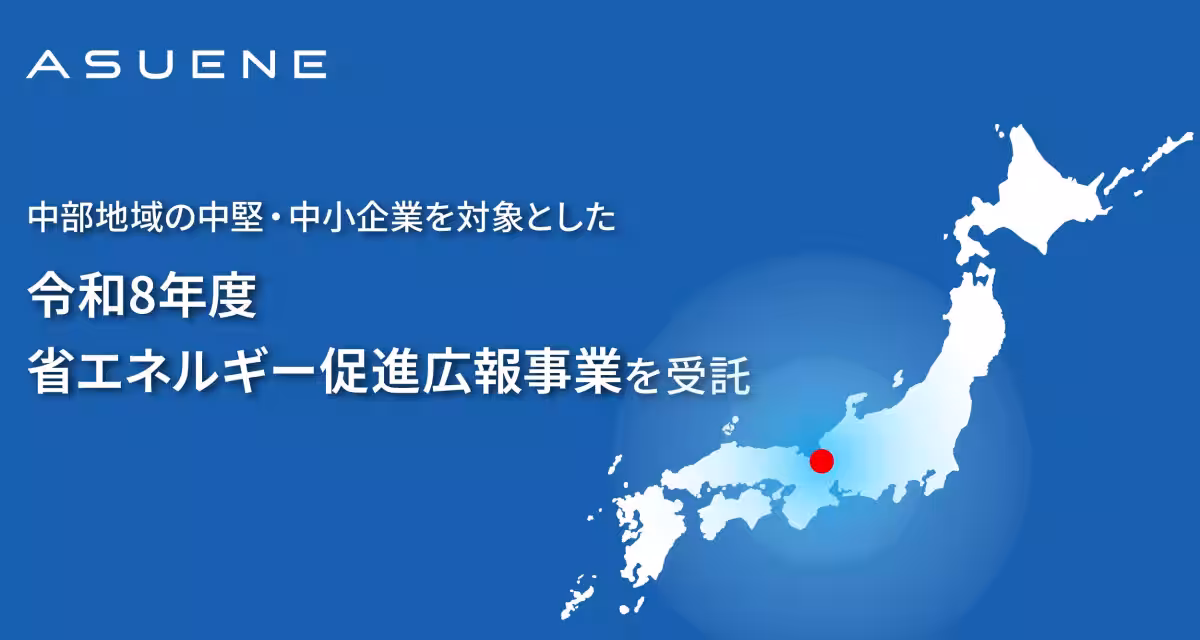 ASUENE

中部地域の中堅・中小企業を対象とした

令和8年度
省エネルギー促進広報事業を受託